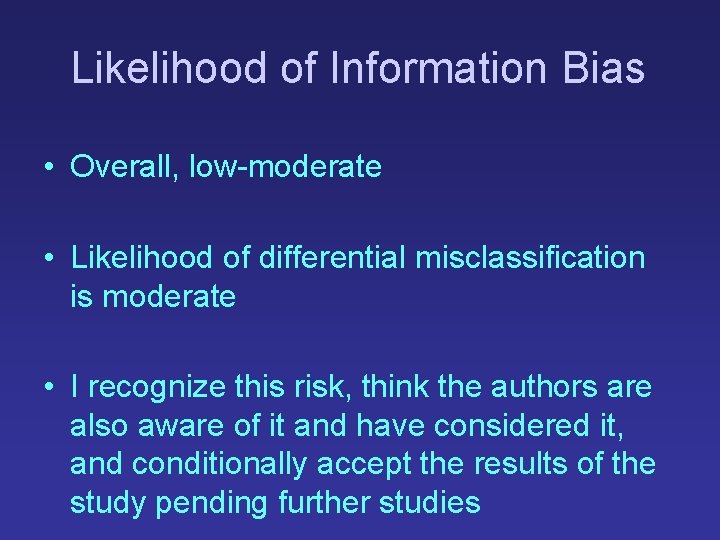 Likelihood of Information Bias

• Overall, low-moderate

• Likelihood of differential misclassification is moderate

• I recognize this risk, think the authors are also aware of it and have considered it, and conditionally accept the results of the study pending further studies